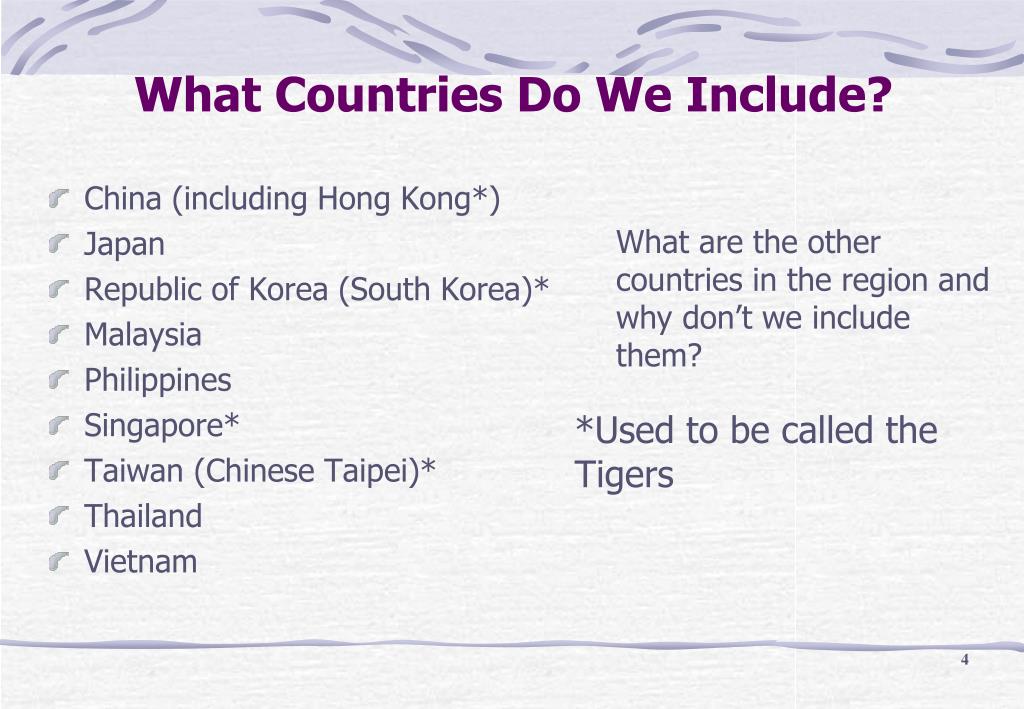 What Countries Do We Include?

China (including Hong Kong*)
Japan
Republic of Korea (South Korea)*
Malaysia
Philippines
Singapore*
Taiwan (Chinese Taipei)*
Thailand
Vietnam

What are the other countries in the region and why don't we include them?

*Used to be called the Tigers

4